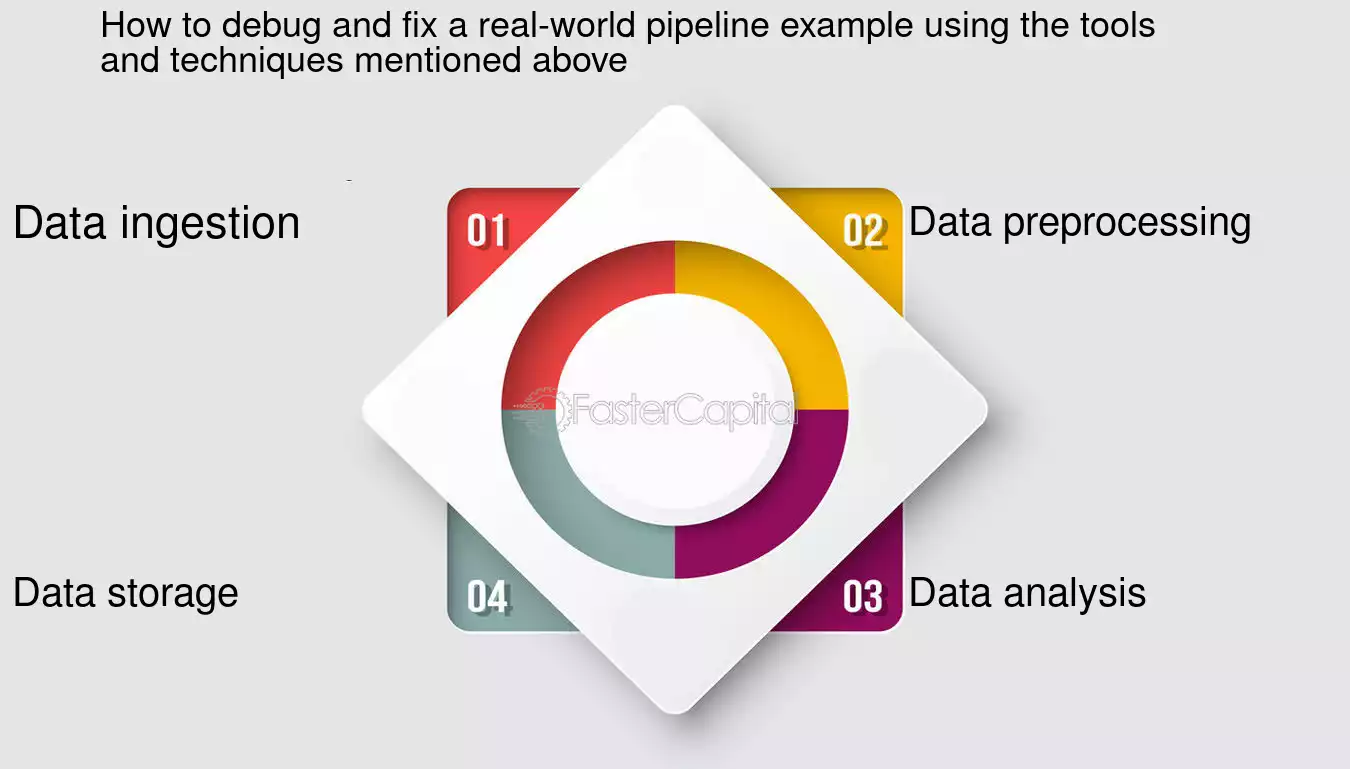 How to debug and fix a real-world pipeline example using the tools and techniques mentioned above

Data ingestion

01

02

Data preprocessing

FasterCapital

Data storage

04

03

Data analysis